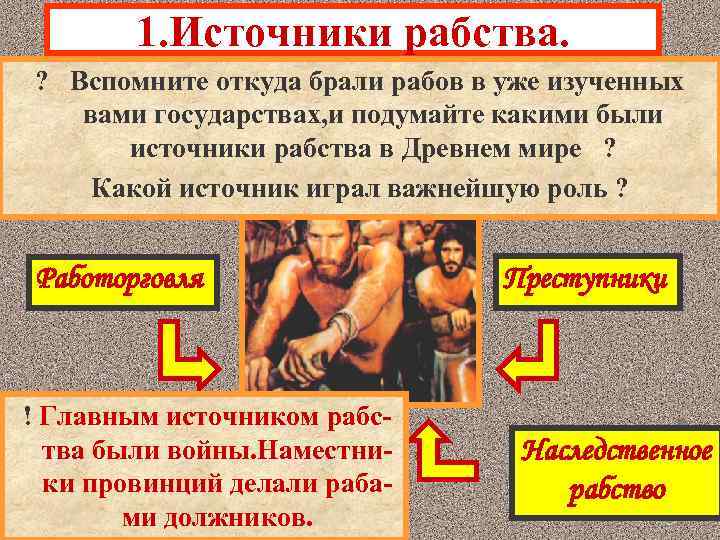 1.Источники рабства.

? Вспомните откуда брали рабов в уже изученных вами государствах,и подумайте какими были источники рабства в Древнем мире ?
Какой источник играл важнейшую роль ?

Работорговля

Преступники

! Главным источником рабства были войны.Наместники провинций делали рабами должников.

Наследственное рабство